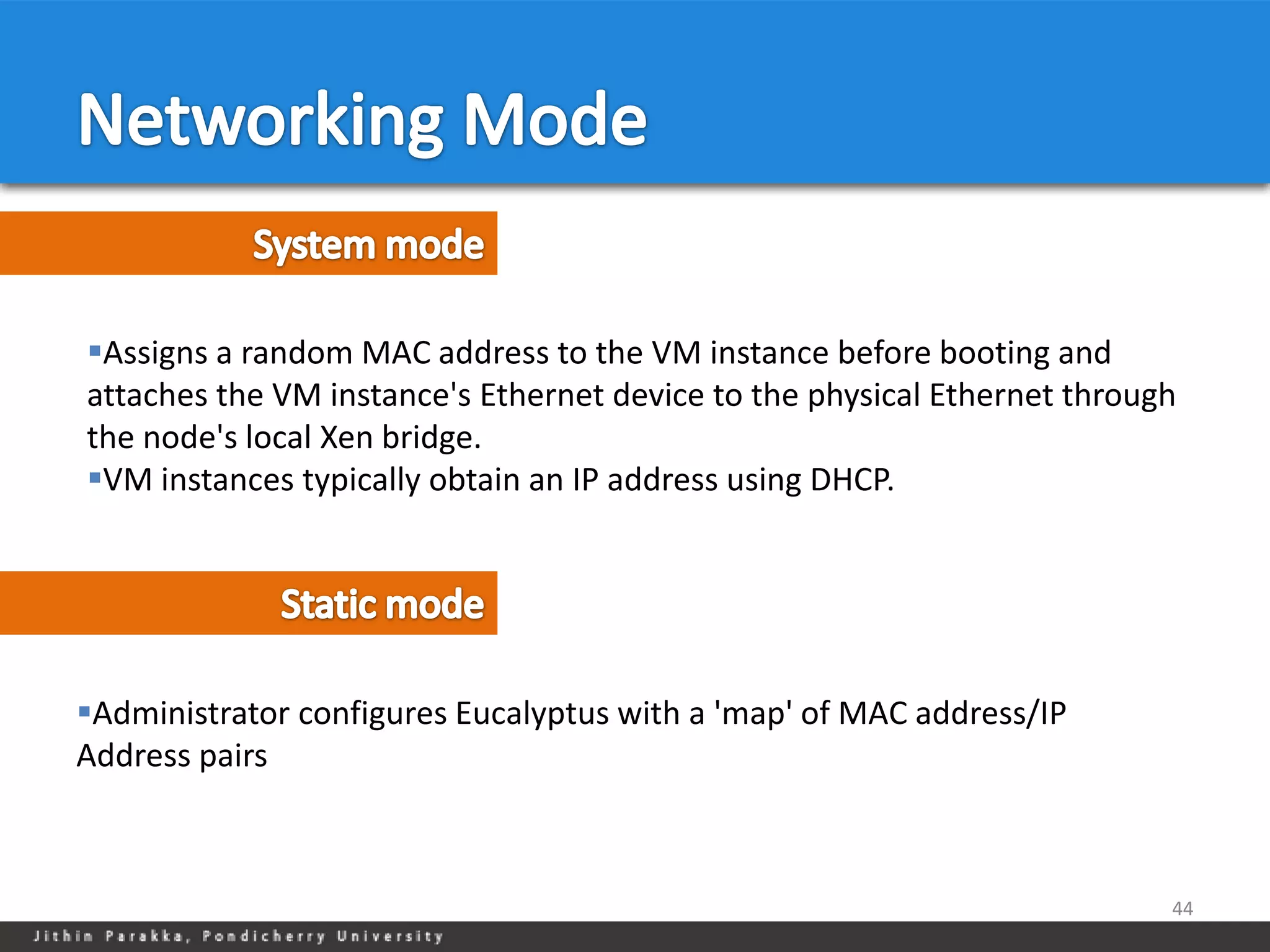 Networking Mode

System mode

▪Assigns a random MAC address to the VM instance before booting and attaches the VM instance's Ethernet device to the physical Ethernet through the node's local Xen bridge.
▪VM instances typically obtain an IP address using DHCP.

Static mode

▪Administrator configures Eucalyptus with a 'map' of MAC address/IP Address pairs

44

Jithin Parakka, Pondicherry University